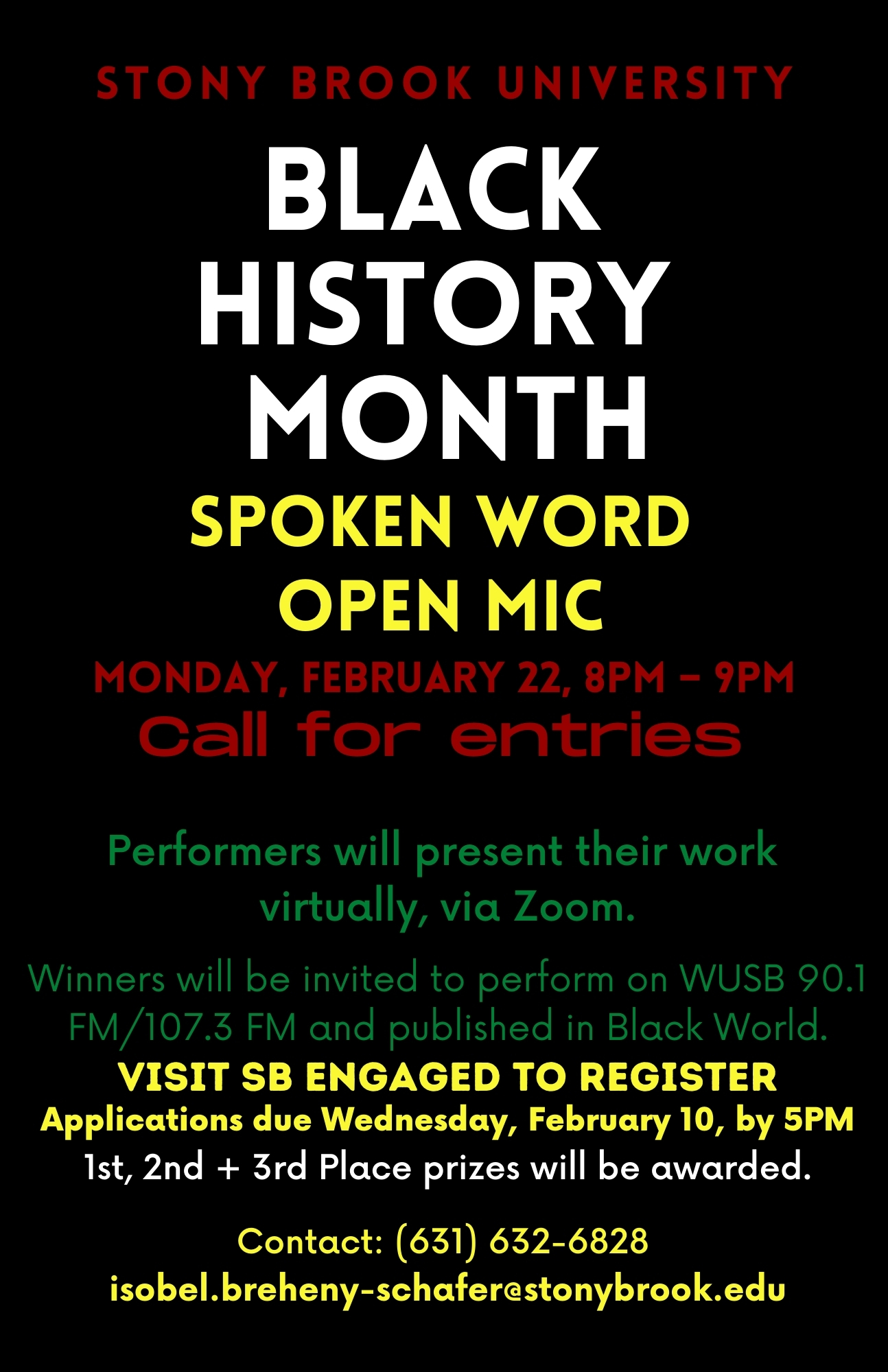 STONY BROOK UNIVERSITY

BLACK HISTORY MONTH

SPOKEN WORD OPEN MIC

MONDAY, FEBRUARY 22, 8PM - 9PM

Call for entries

Performers will present their work virtually, via Zoom.

Winners will be invited to perform on WUSB 90.1 FM/107.3 FM and published in Black World.

VISIT SB ENGAGED TO REGISTER

Applications due Wednesday, February 10, by 5PM

1st, 2nd + 3rd Place prizes will be awarded.

Contact: (631) 632-6828
isobel.breheny-schafer@stonybrook.edu